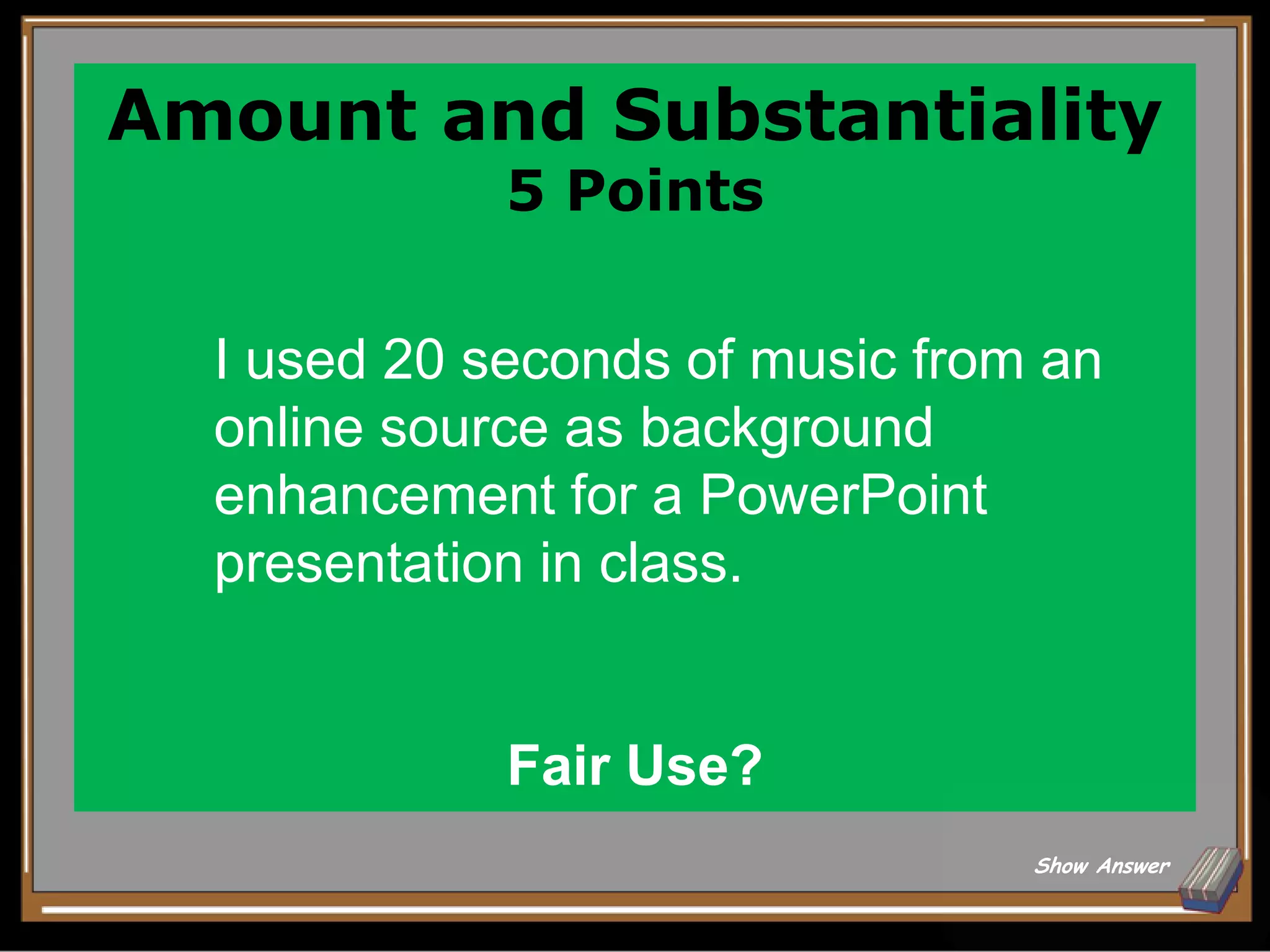 Amount and Substantiality
5 Points

I used 20 seconds of music from an online source as background enhancement for a PowerPoint presentation in class.

Fair Use?

Show Answer